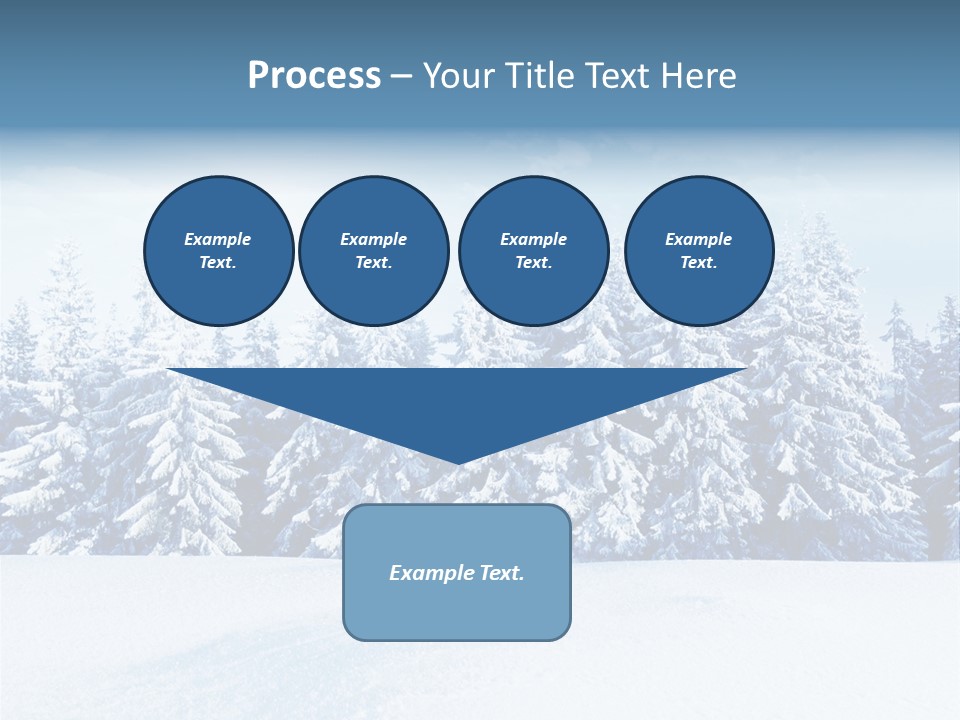 Process – Your Title Text Here

Example Text.

Example Text.

Example Text.

Example Text.

Example Text.